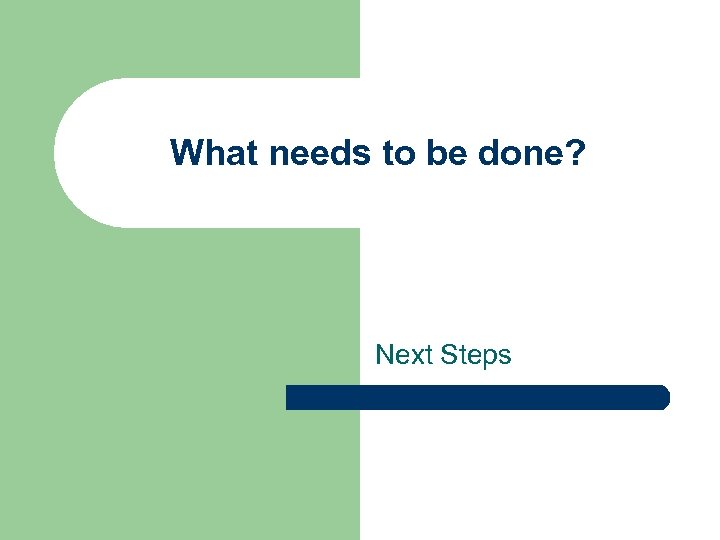 What needs to be done?

Next Steps